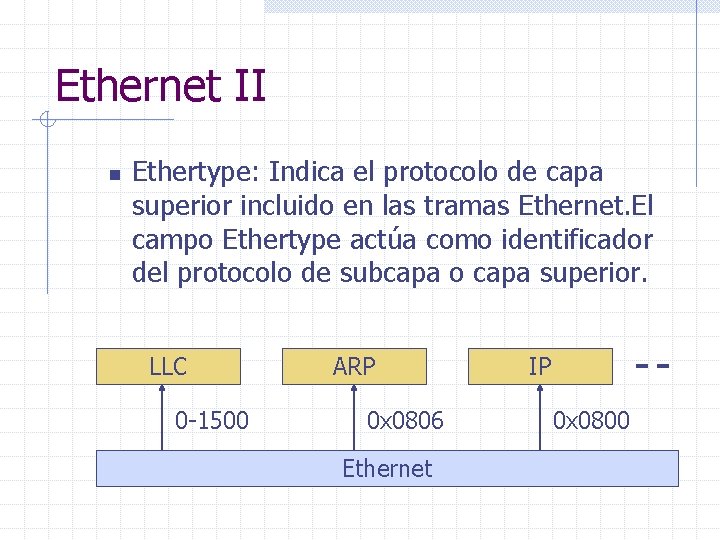 Ethernet II

Ethertype: Indica el protocolo de capa superior incluido en las tramas Ethernet.El campo Ethertype actúa como identificador del protocolo de subcapa o capa superior.

LLC

ARP

IP

--

0-1500

0x0806

0x0800

Ethernet